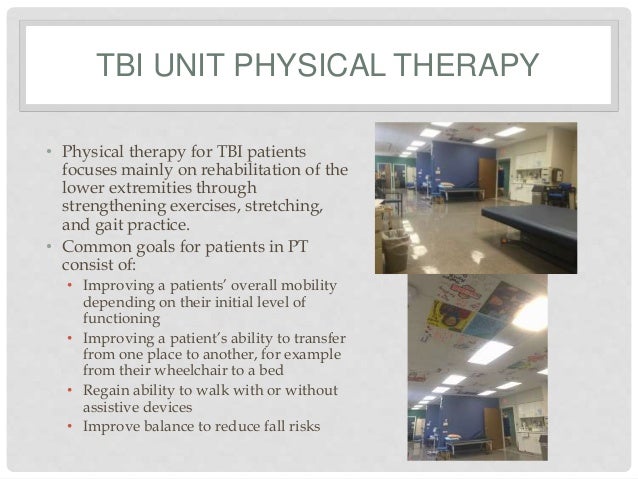 TBI UNIT PHYSICAL THERAPY

• Physical therapy for TBI patients focuses mainly on rehabilitation of the lower extremities through strengthening exercises, stretching, and gait practice.
• Common goals for patients in PT consist of:
  • Improving a patients' overall mobility depending on their initial level of functioning
  • Improving a patient's ability to transfer from one place to another, for example from their wheelchair to a bed
  • Regain ability to walk with or without assistive devices
  • Improve balance to reduce fall risks